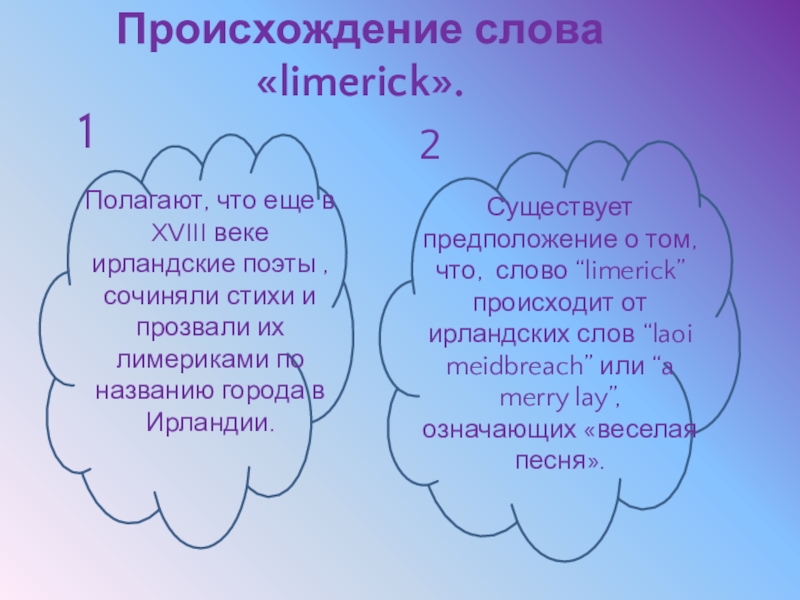 Происхождение слова «limerick».

1

Полагают, что еще в XVIII веке ирландские поэты , сочиняли стихи и прозвали их лимериками по названию города в Ирландии.

2

Существует предположение о том, что, слово “limerick” происходит от ирландских слов “laoi meidbreach” или “a merry lay”, означающих «веселая песня».